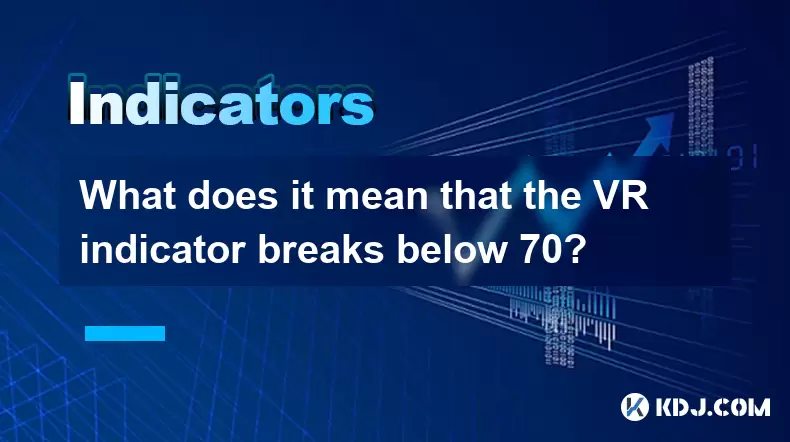 Indicators

What does it mean that the VR indicator breaks below 70?

KDJ.COM